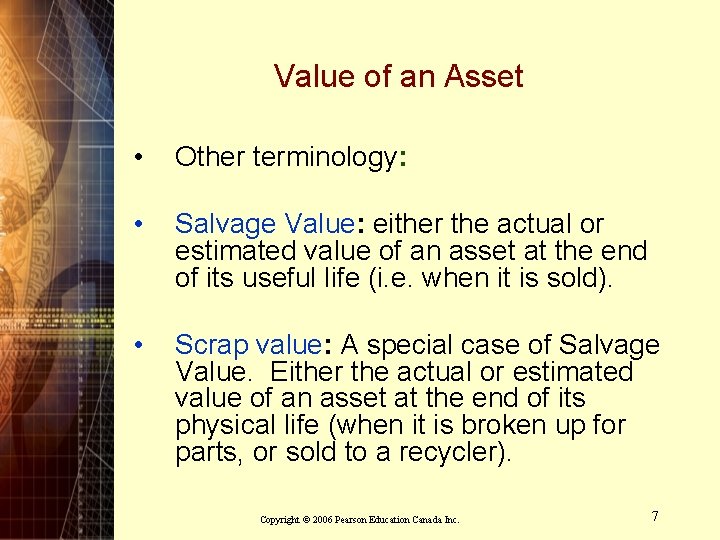 Value of an Asset

• Other terminology:

• Salvage Value: either the actual or estimated value of an asset at the end of its useful life (i.e. when it is sold).

• Scrap value: A special case of Salvage Value. Either the actual or estimated value of an asset at the end of its physical life (when it is broken up for parts, or sold to a recycler).

Copyright © 2006 Pearson Education Canada Inc.

7